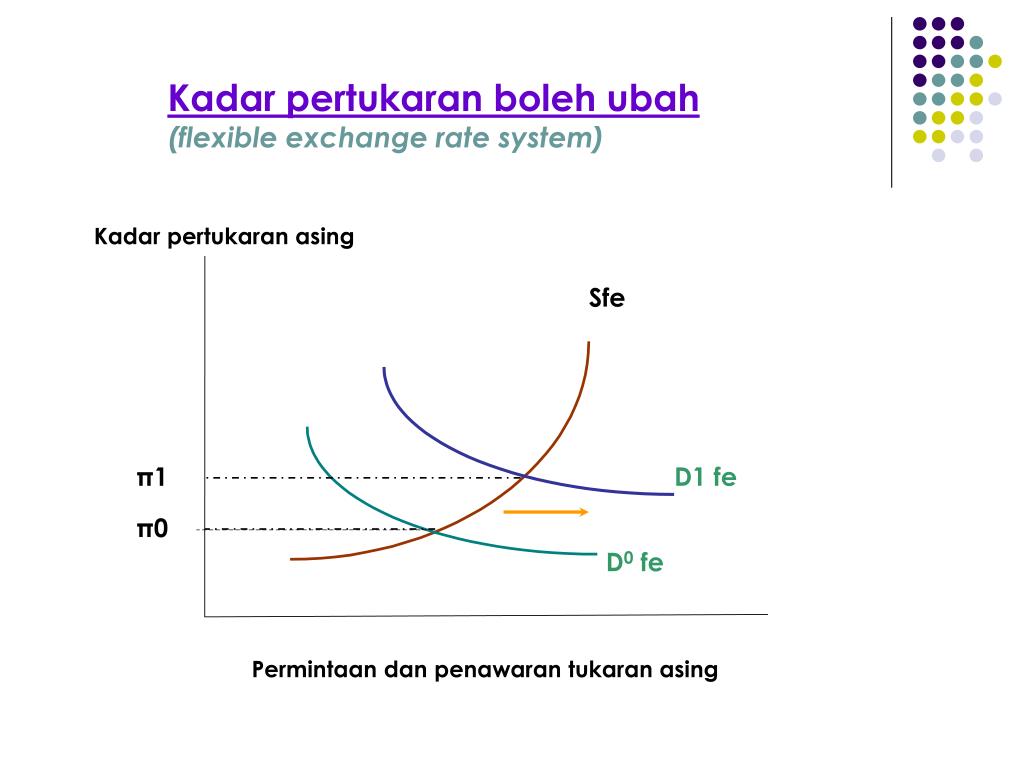 Kadar pertukaran boleh ubah
(flexible exchange rate system)

Kadar pertukaran asing

Sfe

π1

D1 fe

π0

$D^0$ fe

Permintaan dan penawaran tukaran asing